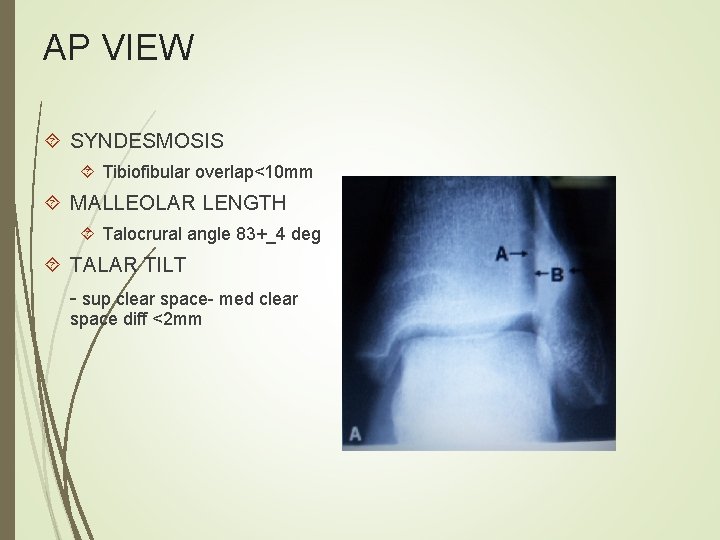 AP VIEW

SYNDESMOSIS

Tibiofibular overlap<10mm

MALLEOLAR LENGTH

Talocrural angle 83+_4 deg

TALAR TILT

- sup clear space- med clear space diff <2mm

A

B

A